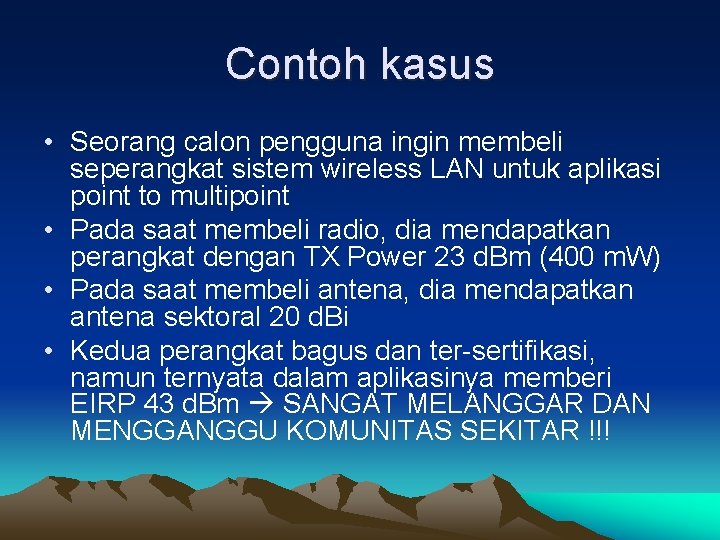 Contoh kasus

• Seorang calon pengguna ingin membeli seperangkat sistem wireless LAN untuk aplikasi point to multipoint
• Pada saat membeli radio, dia mendapatkan perangkat dengan TX Power 23 dBm (400 mW)
• Pada saat membeli antena, dia mendapatkan antena sektoral 20 dBi
• Kedua perangkat bagus dan ter-sertifikasi, namun ternyata dalam aplikasinya memberi EIRP 43 dBm → SANGAT MELANGGAR DAN MENGGANGGU KOMUNITAS SEKITAR !!!